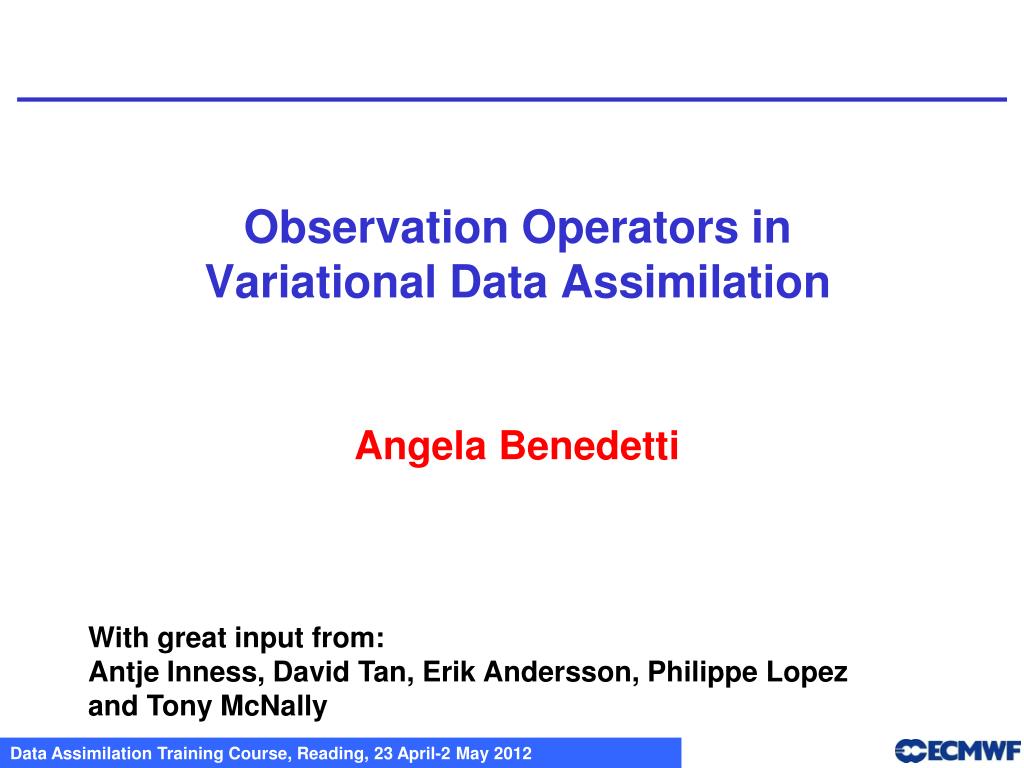 Observation Operators in Variational Data Assimilation

Angela Benedetti

With great input from:
Antje Inness, David Tan, Erik Andersson, Philippe Lopez and Tony McNally

Data Assimilation Training Course, Reading, 23 April-2 May 2012

ECMWF